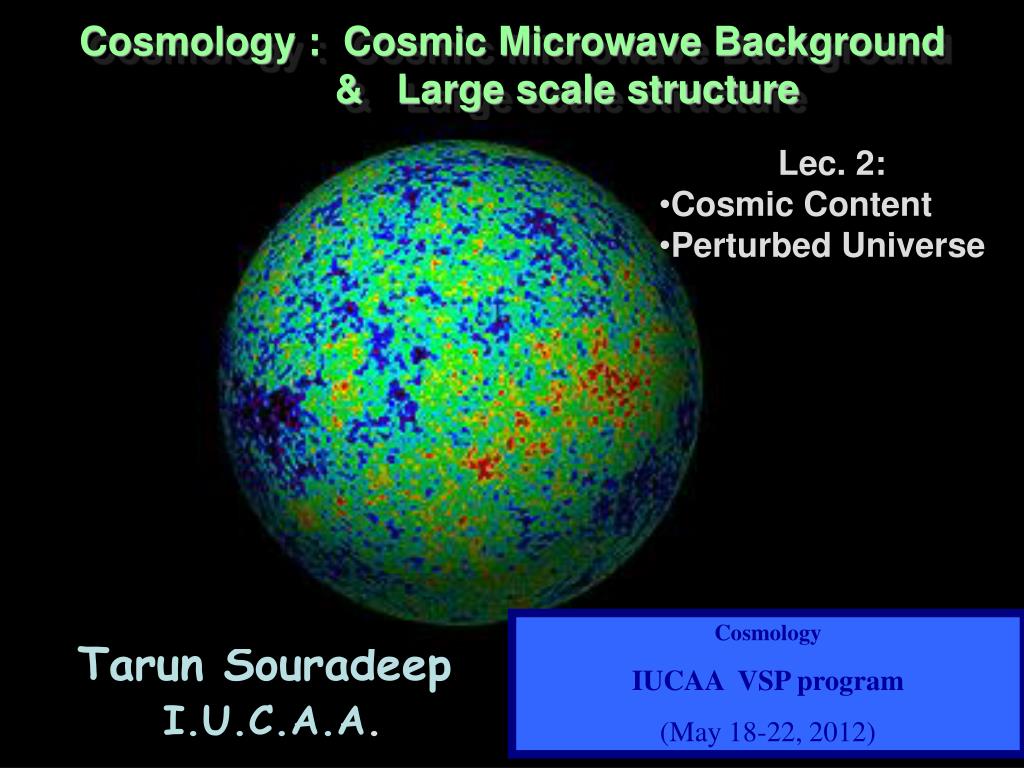 Cosmology : Cosmic Microwave Background
& Large scale structure

Lec. 2:
•Cosmic Content
•Perturbed Universe

Tarun Souradeep
I.U.C.A.A.

Cosmology
IUCAA VSP program
(May 18-22, 2012)